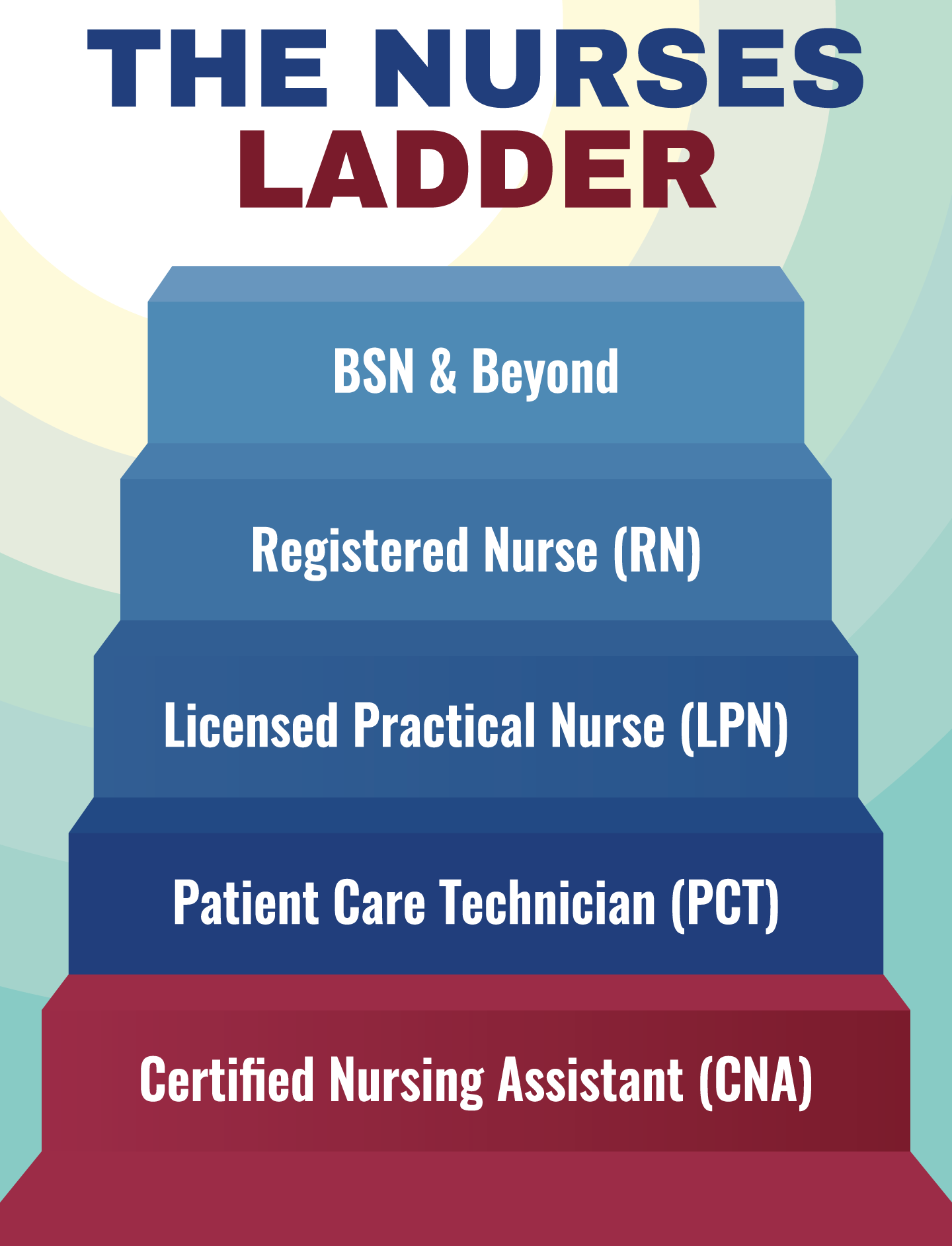 THE NURSES LADDER

BSN & Beyond

Registered Nurse (RN)

Licensed Practical Nurse (LPN)

Patient Care Technician (PCT)

Certified Nursing Assistant (CNA)